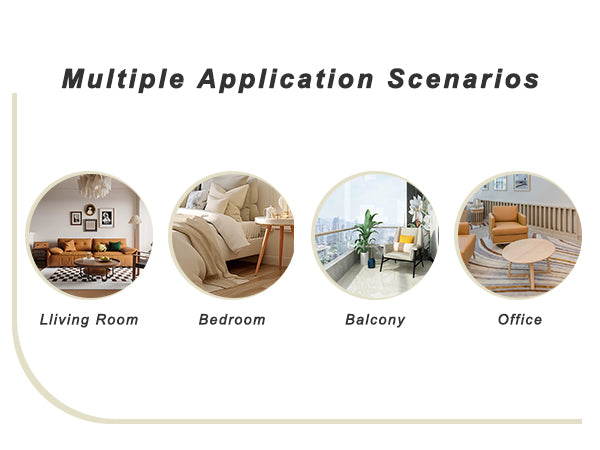 Multiple Application Scenarios

Lliving Room

Bedroom

Balcony

Office